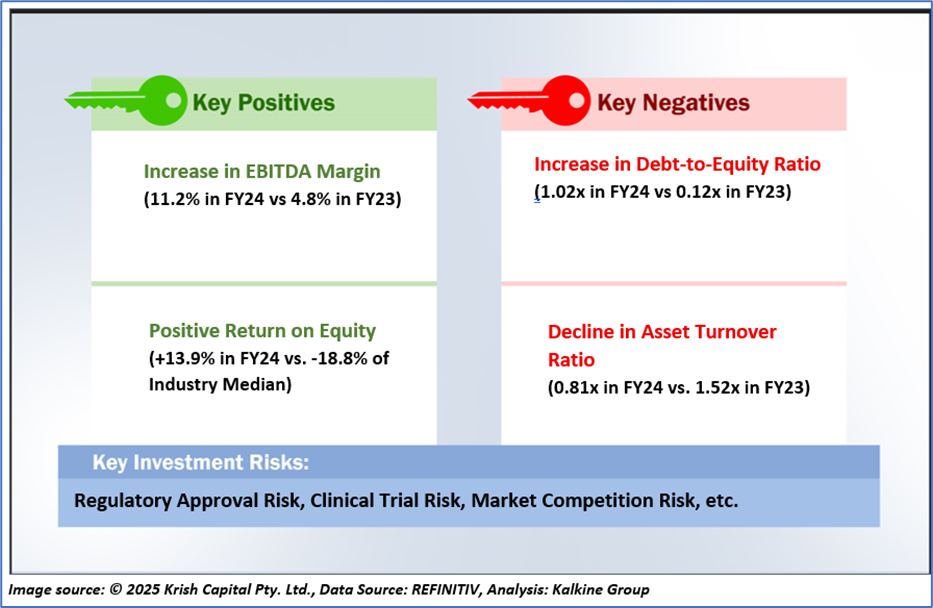 Key Positives

Increase in EBITDA Margin
(11.2% in FY24 vs 4.8% in FY23)

Positive Return on Equity
(+13.9% in FY24 vs. -18.8% of Industry Median)

Key Negatives

Increase in Debt-to-Equity Ratio
(1.02x in FY24 vs 0.12x in FY23)

Decline in Asset Turnover Ratio
(0.81x in FY24 vs. 1.52x in FY23)

Key Investment Risks:

Regulatory Approval Risk, Clinical Trial Risk, Market Competition Risk, etc.

Image source: © 2025 Krish Capital Pty. Ltd., Data Source: REFINITIV, Analysis: Kalkine Group